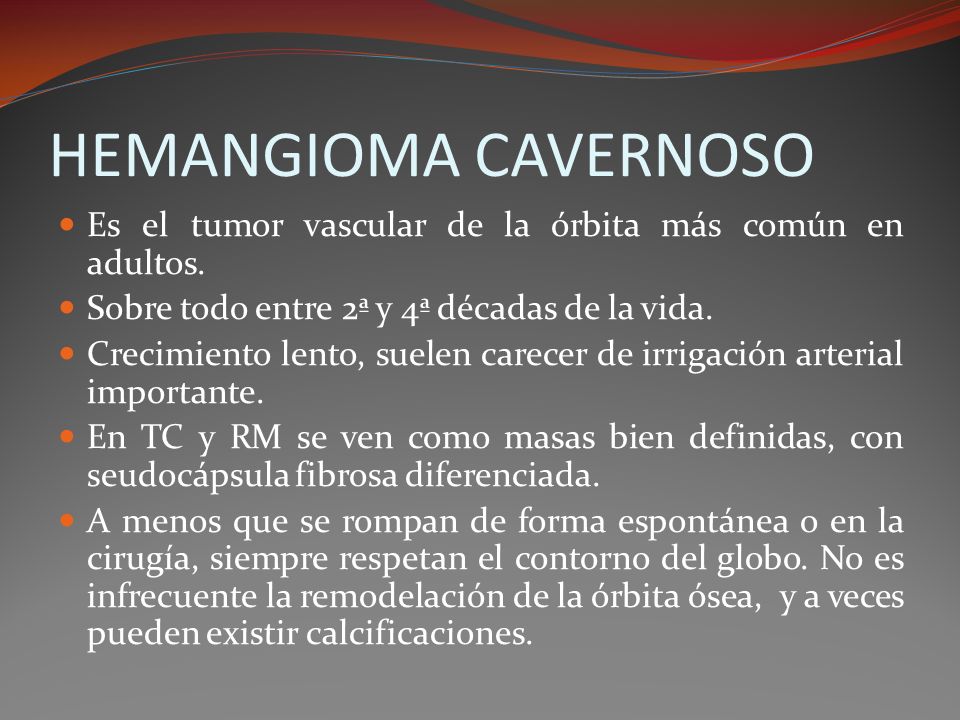 HEMANGIOMA CAVERNOSO

- Es el tumor vascular de la órbita más común en adultos.
- Sobre todo entre 2ª y 4ª décadas de la vida.
- Crecimiento lento, suelen carecer de irrigación arterial importante.
- En TC y RM se ven como masas bien definidas, con seudocápsula fibrosa diferenciada.
- A menos que se rompan de forma espontánea o en la cirugía, siempre respetan el contorno del globo. No es infrecuente la remodelación de la órbita ósea, y a veces pueden existir calcificaciones.